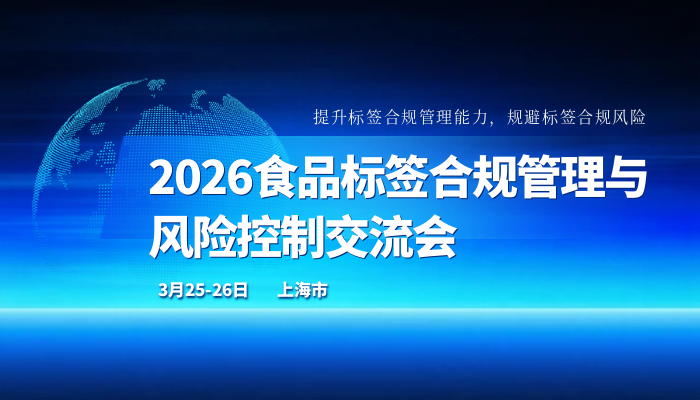 提升标签合规管理能力，规避标签合规风险

2026食品标签合规管理与风险控制交流会

3月25-26日　上海市